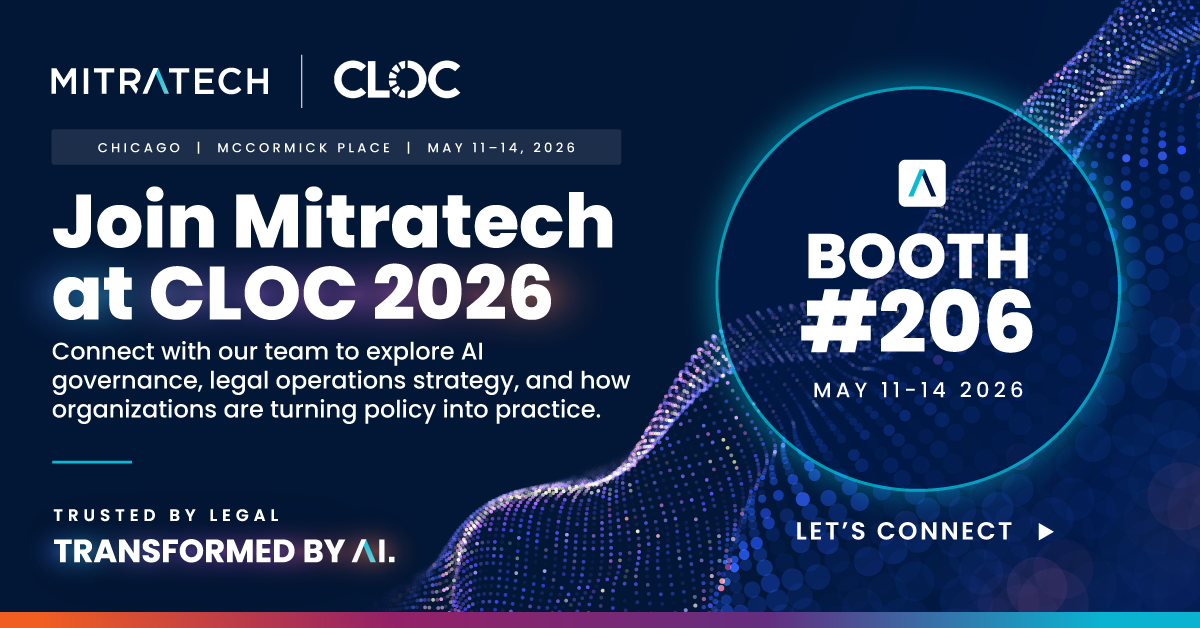 MITRATECH | CLOC

CHICAGO | MCCORMICK PLACE | MAY 11–14, 2026

Join Mitratech at CLOC 2026

Connect with our team to explore AI governance, legal operations strategy, and how organizations are turning policy into practice.

TRUSTED BY LEGAL
TRANSFORMED BY AI.

BOOTH #206
MAY 11-14 2026

LET'S CONNECT ▶